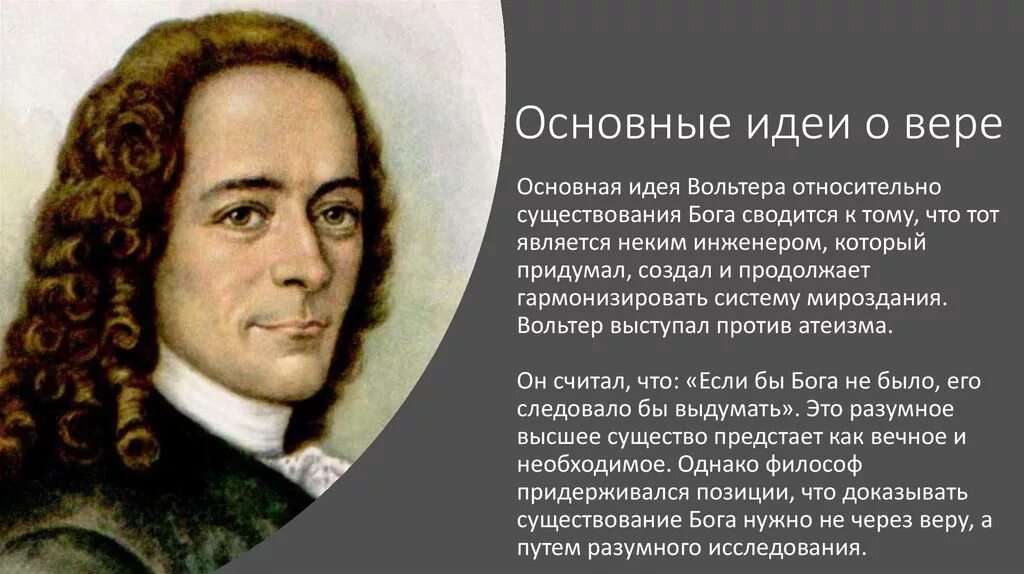 Основные идеи о вере

Основная идея Вольтера относительно существования Бога сводится к тому, что тот является неким инженером, который придумал, создал и продолжает гармонизировать систему мироздания. Вольтер выступал против атеизма.

Он считал, что: «Если бы Бога не было, его следовало бы выдумать». Это разумное высшее существо предстает как вечное и необходимое. Однако философ придерживался позиции, что доказывать существование Бога нужно не через веру, а путем разумного исследования.